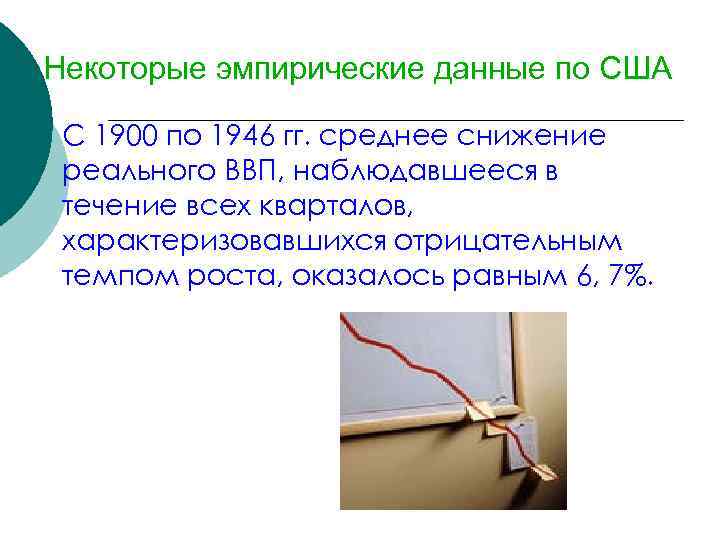 Некоторые эмпирические данные по США

С 1900 по 1946 гг. среднее снижение реального ВВП, наблюдавшееся в течение всех кварталов, характеризовавшихся отрицательным темпом роста, оказалось равным 6, 7%.